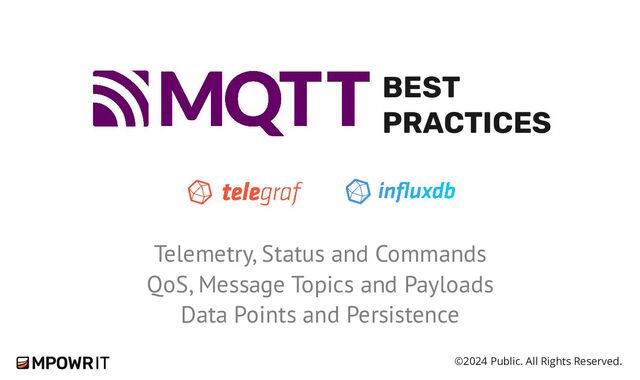 MQTT BEST PRACTICES

telegraf influxdb

Telemetry, Status and Commands
QoS, Message Topics and Payloads
Data Points and Persistence

MPOWRIT

©2024 Public. All Rights Reserved.